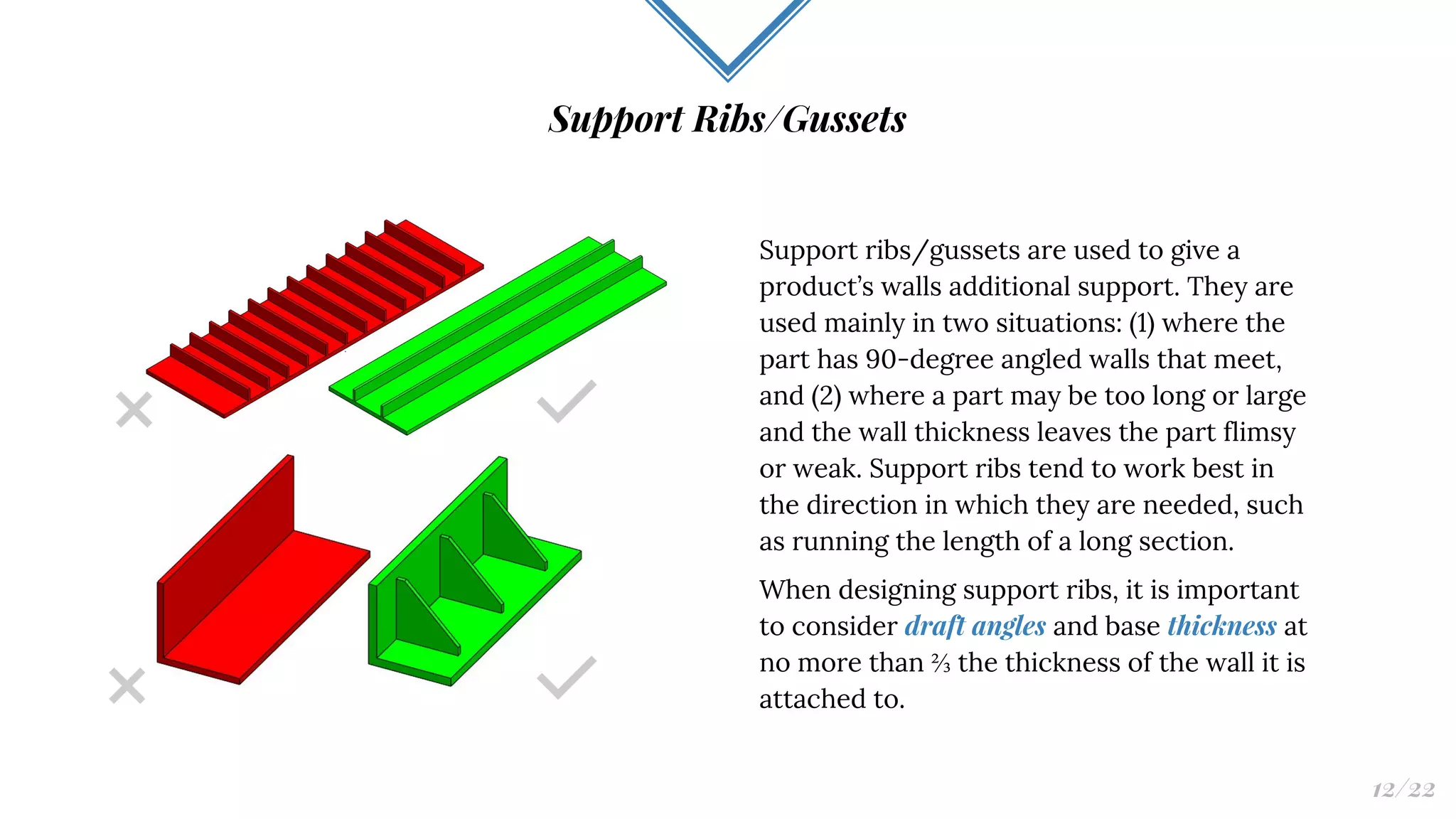 Support Ribs/Gussets

Support ribs/gussets are used to give a product's walls additional support. They are used mainly in two situations: (1) where the part has 90-degree angled walls that meet, and (2) where a part may be too long or large and the wall thickness leaves the part flimsy or weak. Support ribs tend to work best in the direction in which they are needed, such as running the length of a long section.

When designing support ribs, it is important to consider draft angles and base thickness at no more than ⅔ the thickness of the wall it is attached to.

12/22